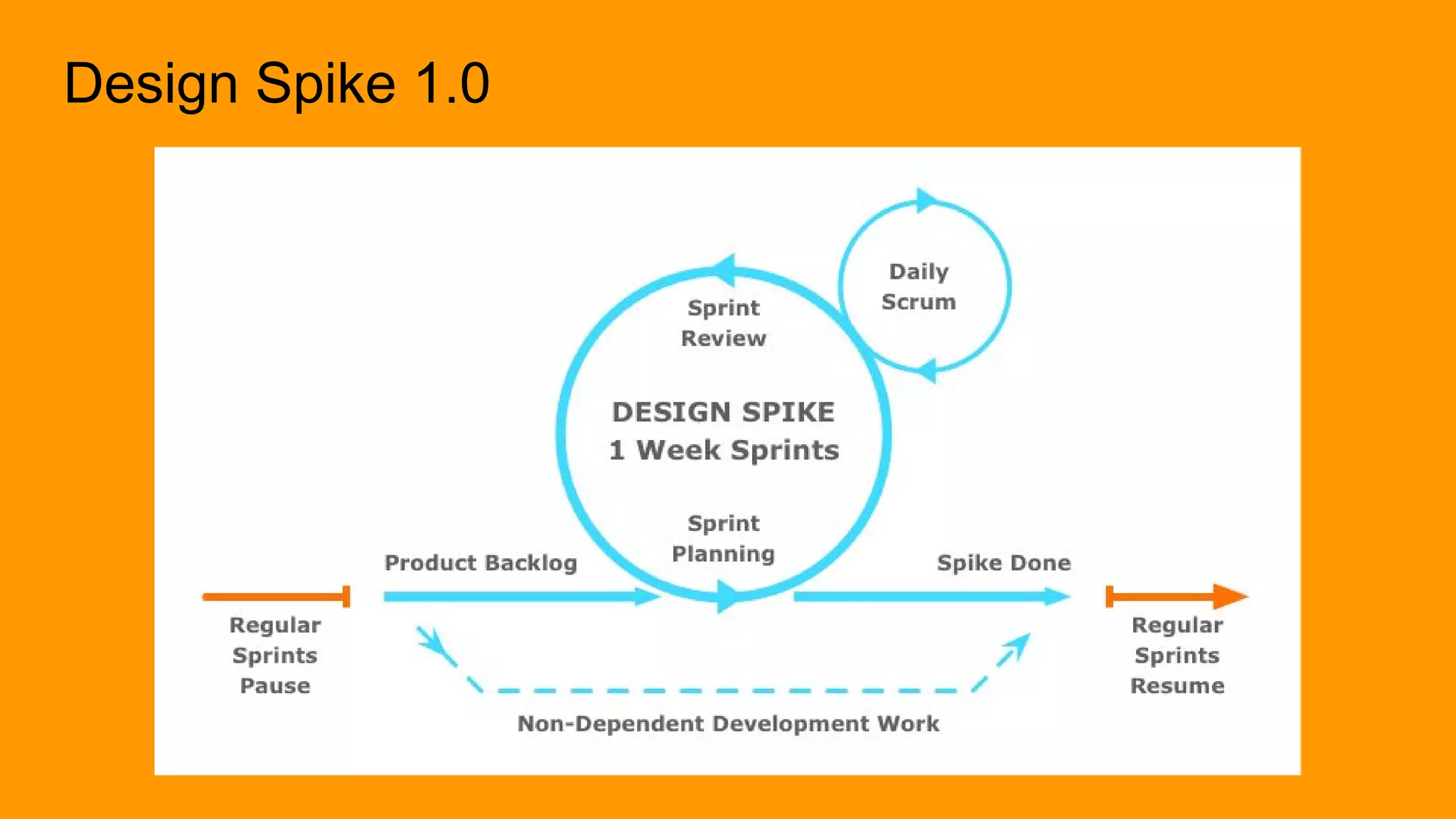 Design Spike 1.0

Daily Scrum

Sprint Review

DESIGN SPIKE
1 Week Sprints

Sprint Planning

Product Backlog

Spike Done

Regular Sprints Pause

Regular Sprints Resume

Non-Dependent Development Work